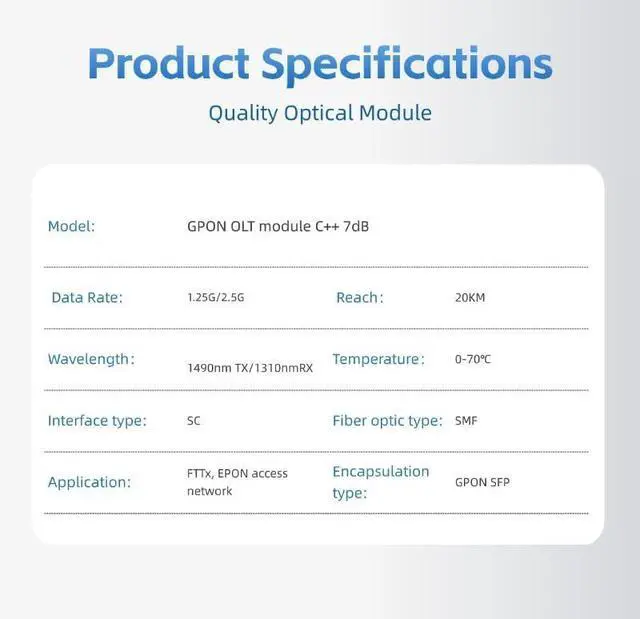 Product Specifications

Quality Optical Module

| Model: | GPON OLT module C++ 7dB | | |
|---|---|---|---|
| Data Rate: | 1.25G/2.5G | Reach: | 20KM |
| Wavelength: | 1490nm TX/1310nmRX | Temperature: | 0-70℃ |
| Interface type: | SC | Fiber optic type: | SMF |
| Application: | FTTx, EPON access network | Encapsulation type: | GPON SFP |